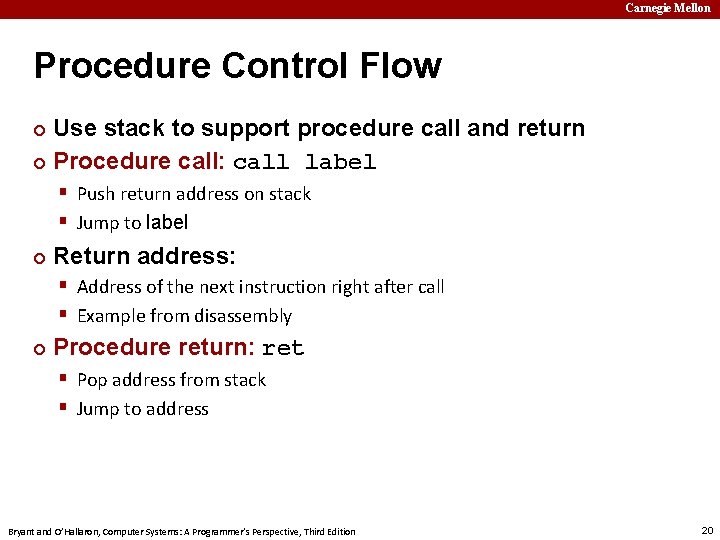 Carnegie Mellon

Procedure Control Flow

Use stack to support procedure call and return

Procedure call: call label

Push return address on stack

Jump to label

Return address:

Address of the next instruction right after call

Example from disassembly

Procedure return: ret

Pop address from stack

Jump to address

Bryant and O'Hallaron, Computer Systems: A Programmer's Perspective, Third Edition

20